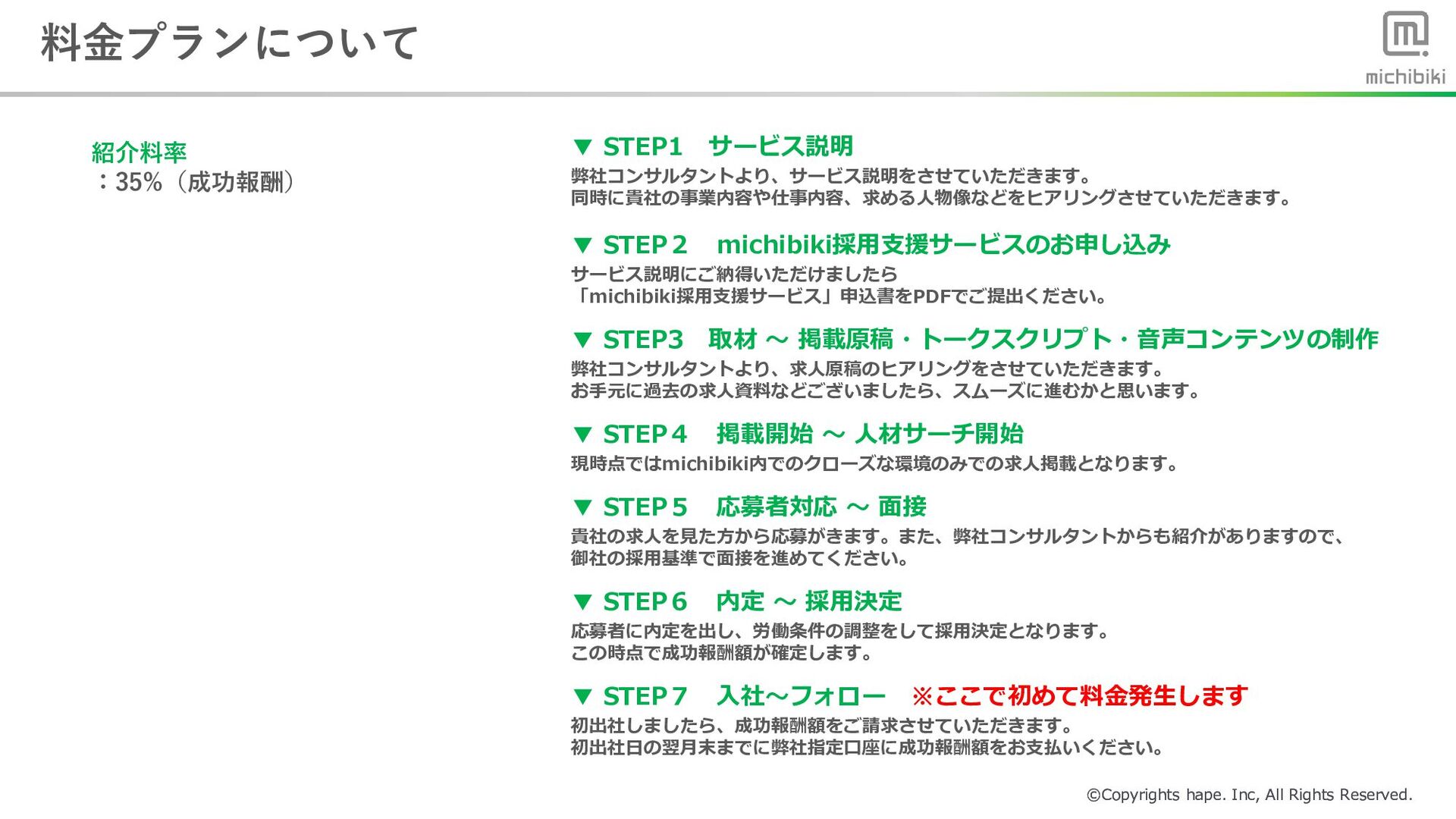 料金プランについて

michibiki

紹介料率
：35%（成功報酬）

▼ STEP1　サービス説明
弊社コンサルタントより、サービス説明をさせていただきます。
同時に貴社の事業内容や仕事内容、求める人物像などをヒアリングさせていただきます。

▼ STEP２　michibiki採用支援サービスのお申し込み
サービス説明にご納得いただけましたら
「michibiki採用支援サービス」申込書をPDFでご提出ください。

▼ STEP3　取材 ～ 掲載原稿・トークスクリプト・音声コンテンツの制作
弊社コンサルタントより、求人原稿のヒアリングをさせていただきます。
お手元に過去の求人資料などございましたら、スムーズに進むかと思います。

▼ STEP４　掲載開始 ～ 人材サーチ開始
現時点ではmichibiki内でのクローズな環境のみでの求人掲載となります。

▼ STEP５　応募者対応 ～ 面接
貴社の求人を見た方から応募がきます。また、弊社コンサルタントからも紹介がありますので、
御社の採用基準で面接を進めてください。

▼ STEP６　内定 ～ 採用決定
応募者に内定を出し、労働条件の調整をして採用決定となります。
この時点で成功報酬額が確定します。

▼ STEP７　入社～フォロー　※ここで初めて料金発生します
初出社しましたら、成功報酬額をご請求させていただきます。
初出社日の翌月末までに弊社指定口座に成功報酬額をお支払いください。

©Copyrights hape. Inc, All Rights Reserved.